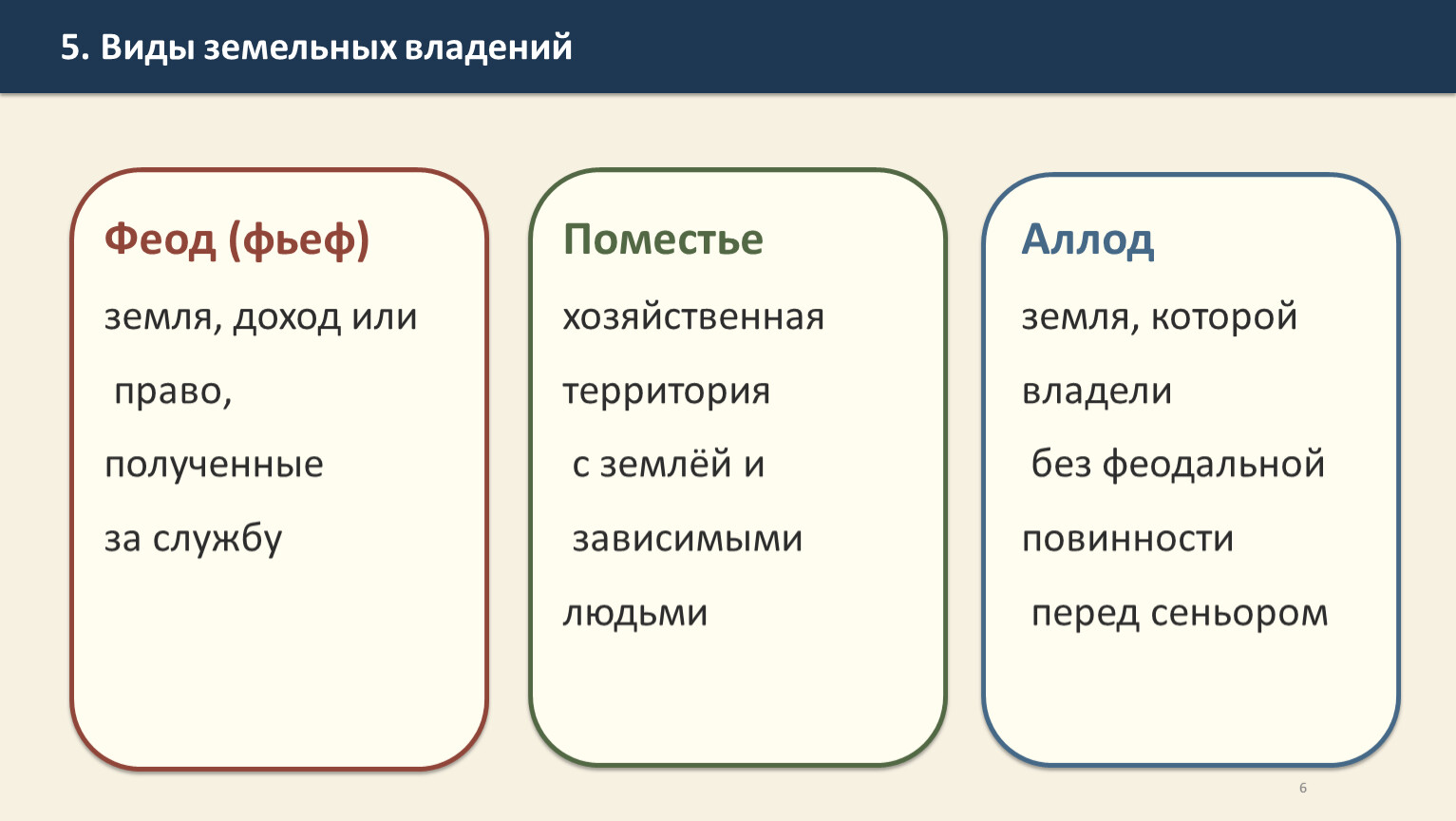 5. Виды земельных владений

Феод (фьеф)

земля, доход или право, полученные за службу

Поместье

хозяйственная территория с землёй и зависимыми людьми

Аллод

земля, которой владели без феодальной повинности перед сеньором

6